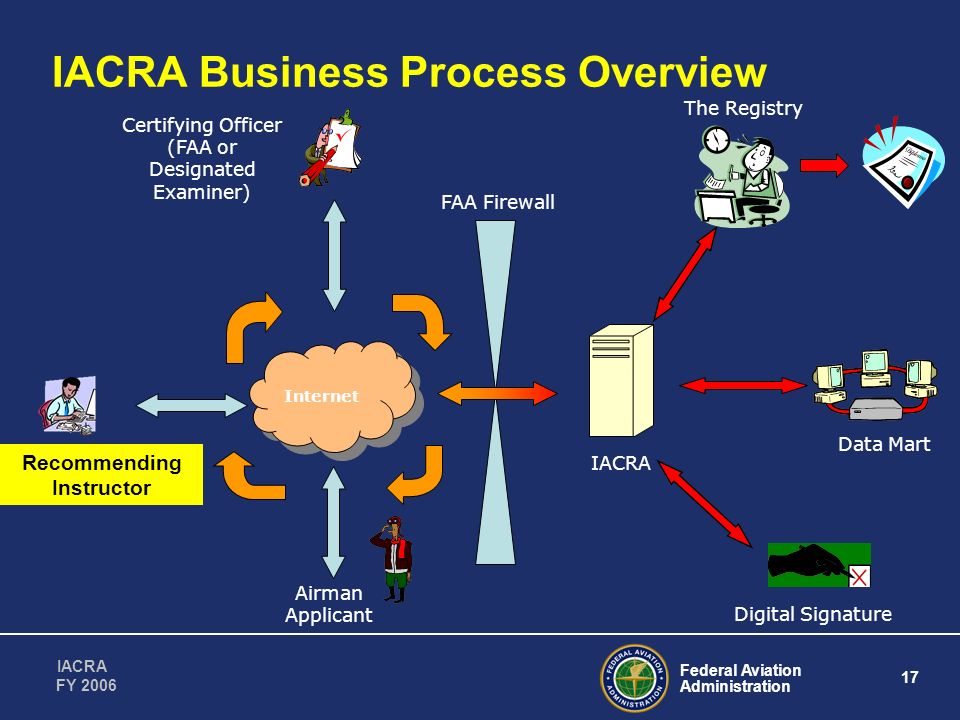 IACRA Business Process Overview

Certifying Officer (FAA or Designated Examiner)

The Registry

FAA Firewall

Internet

Recommending Instructor

IACRA

Data Mart

Airman Applicant

Digital Signature

IACRA
FY 2006

FEDERAL AVIATION ADMINISTRATION

Federal Aviation Administration

17